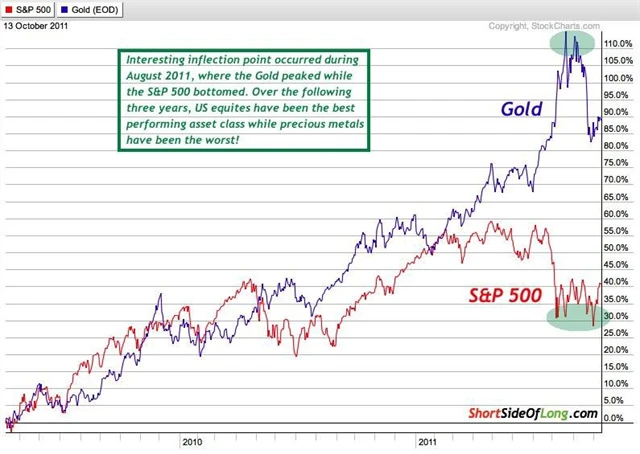 S&P 500 Gold (EOD)

13 October 2011

Copyright, StockCharts.com

Interesting inflection point occurred during August 2011, where the Gold peaked while the S&P 500 bottomed. Over the following three years, US equites have been the best performing asset class while precious metals have been the worst!

Gold

S&P 500

ShortSideOfLong.com

110.0%
105.0%
100.0%
95.0%
90.0%
85.0%
80.0%
75.0%
70.0%
65.0%
60.0%
55.0%
50.0%
45.0%
40.0%
35.0%
30.0%
25.0%
20.0%
15.0%
10.0%
5.0%
0.0%

2010

2011